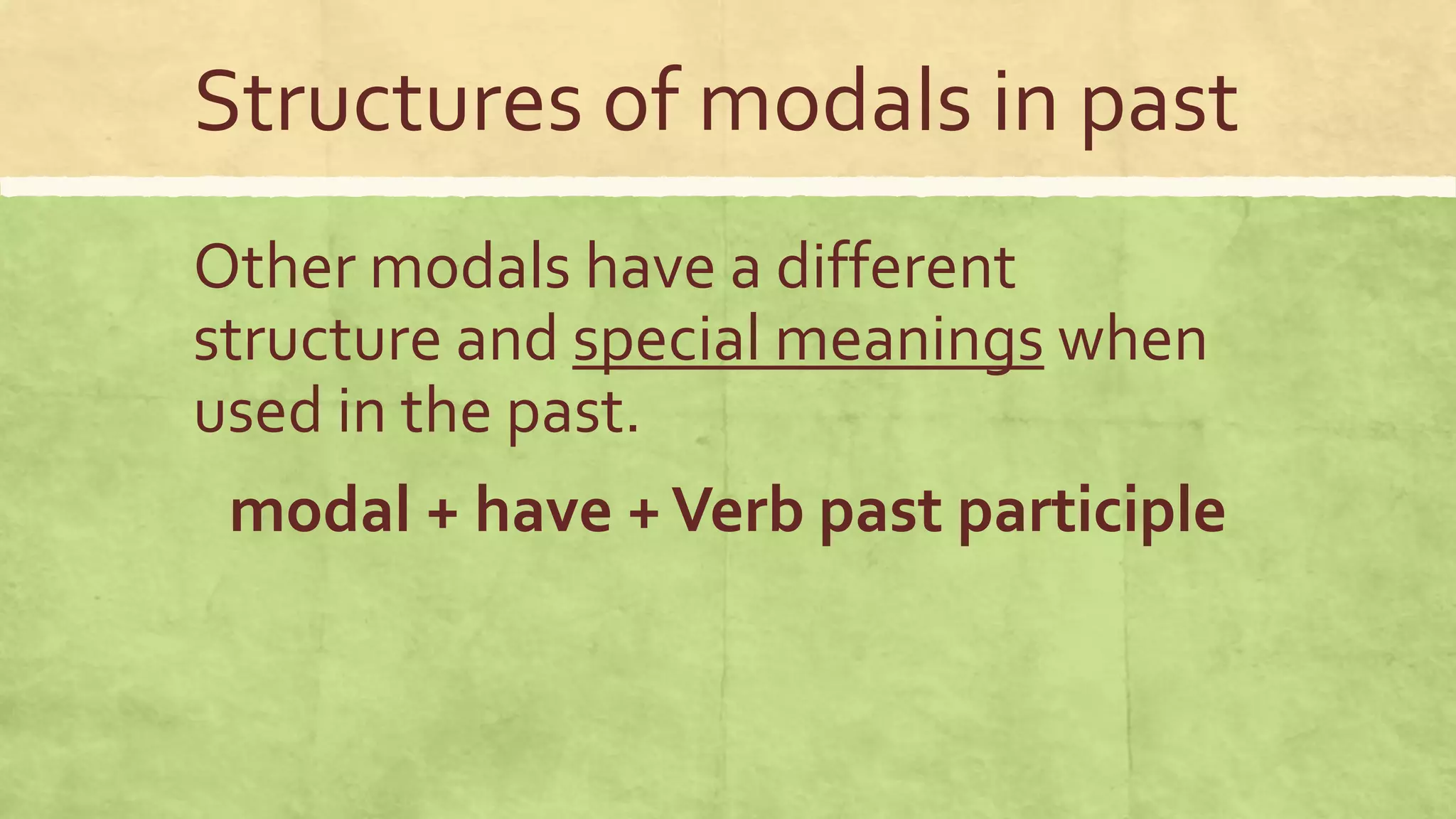 Structures of modals in past

Other modals have a different structure and special meanings when used in the past.

modal + have + Verb past participle